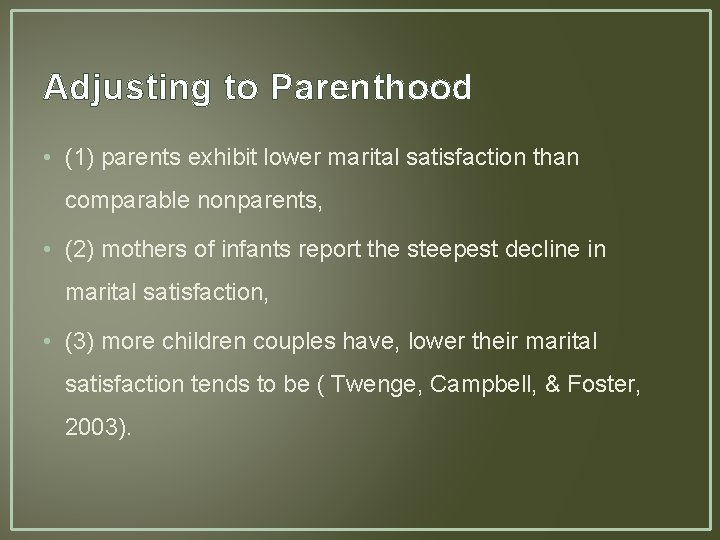 Adjusting to Parenthood

• (1) parents exhibit lower marital satisfaction than comparable nonparents,

• (2) mothers of infants report the steepest decline in marital satisfaction,

• (3) more children couples have, lower their marital satisfaction tends to be ( Twenge, Campbell, & Foster, 2003).